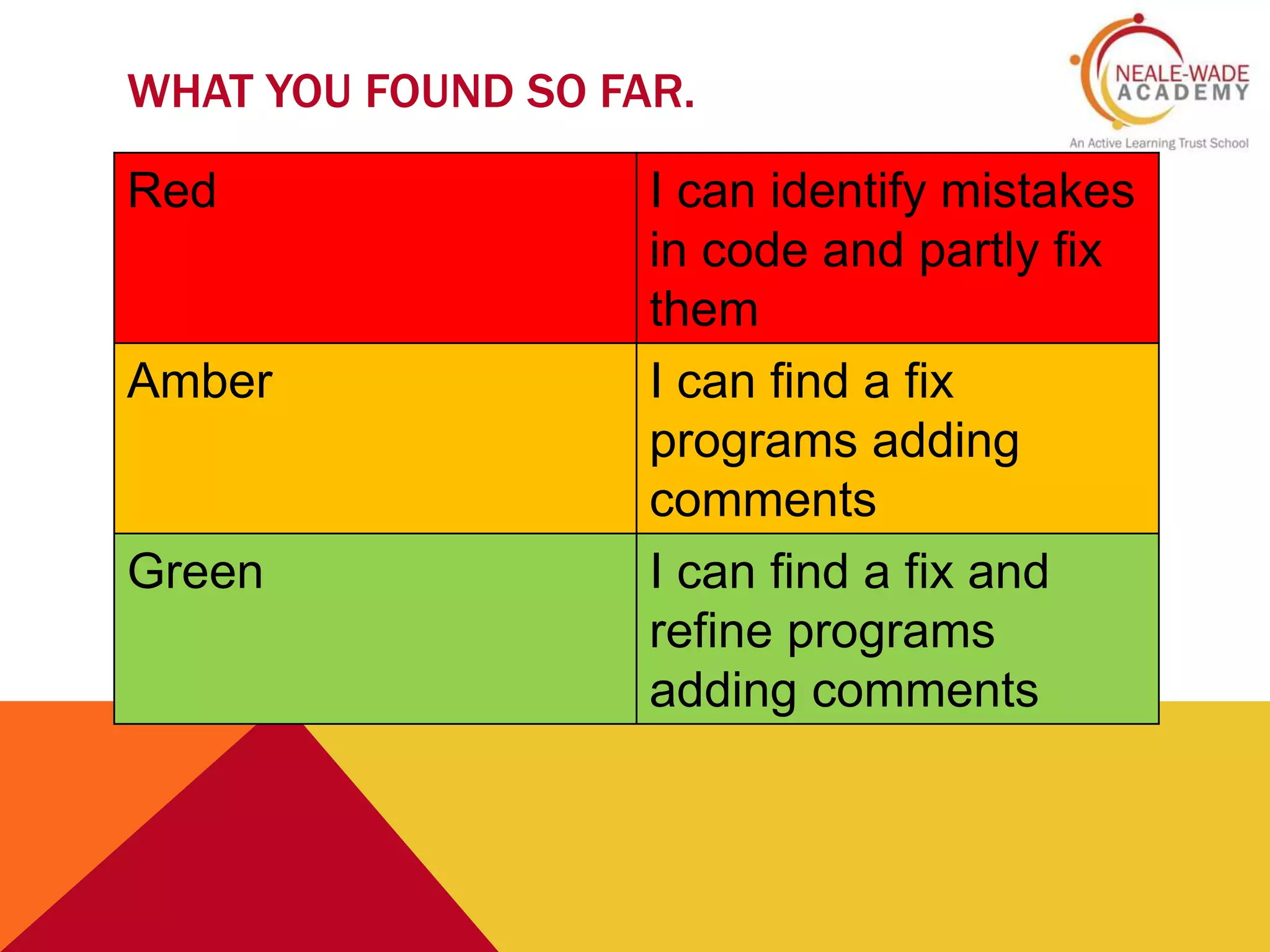 WHAT YOU FOUND SO FAR.

NEALE-WADE ACADEMY
An Active Learning Trust School

| Red | I can identify mistakes in code and partly fix them |
|---|---|
| Amber | I can find a fix programs adding comments |
| Green | I can find a fix and refine programs adding comments |